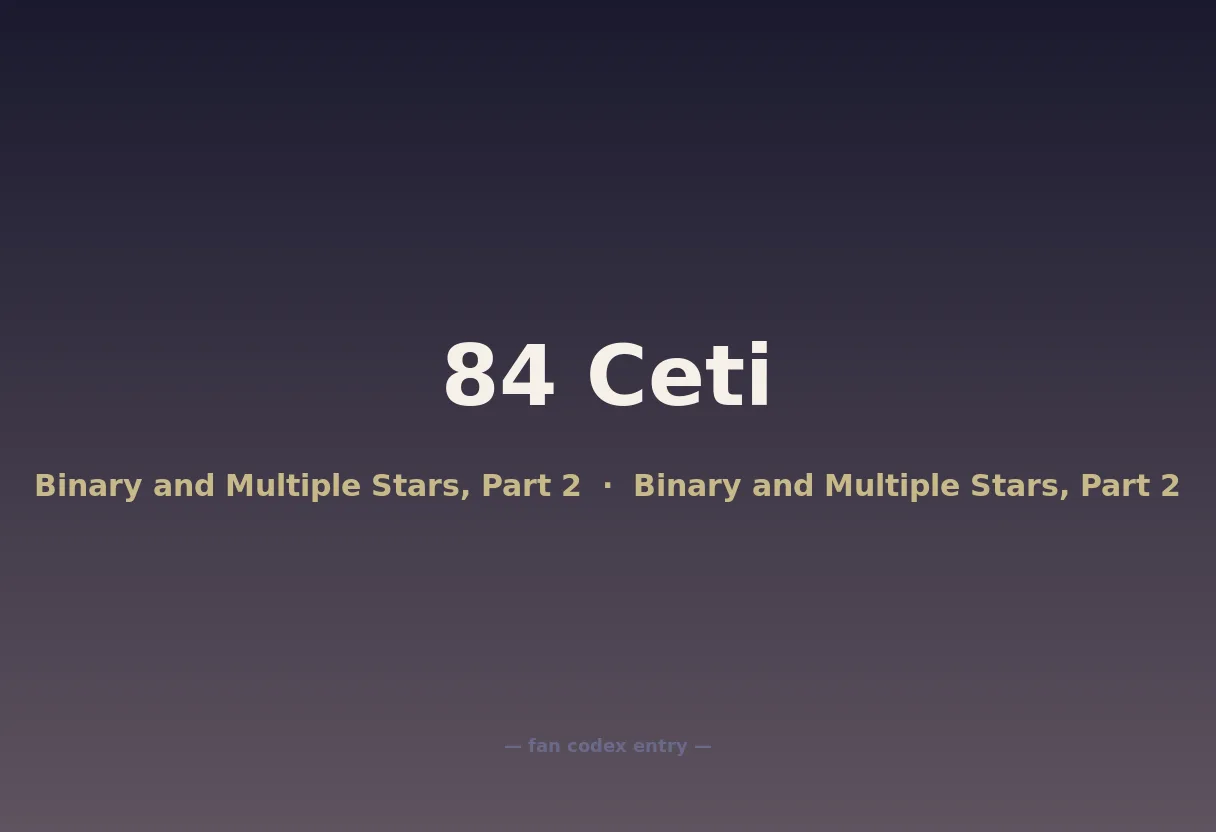 84 Ceti

Binary and Multiple Stars, Part 2 · Binary and Multiple Stars, Part 2

— fan codex entry —